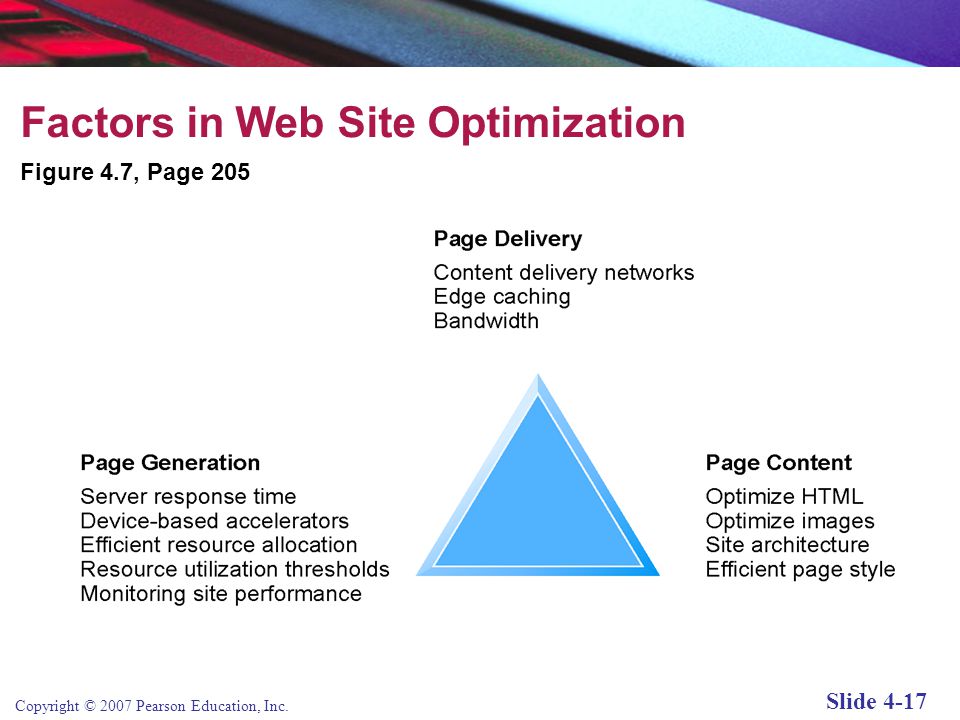 Factors in Web Site Optimization

Figure 4.7, Page 205

Page Delivery

Content delivery networks
Edge caching
Bandwidth

Page Generation

Server response time
Device-based accelerators
Efficient resource allocation
Resource utilization thresholds
Monitoring site performance

Page Content

Optimize HTML
Optimize images
Site architecture
Efficient page style

Copyright © 2007 Pearson Education, Inc.

Slide 4-17